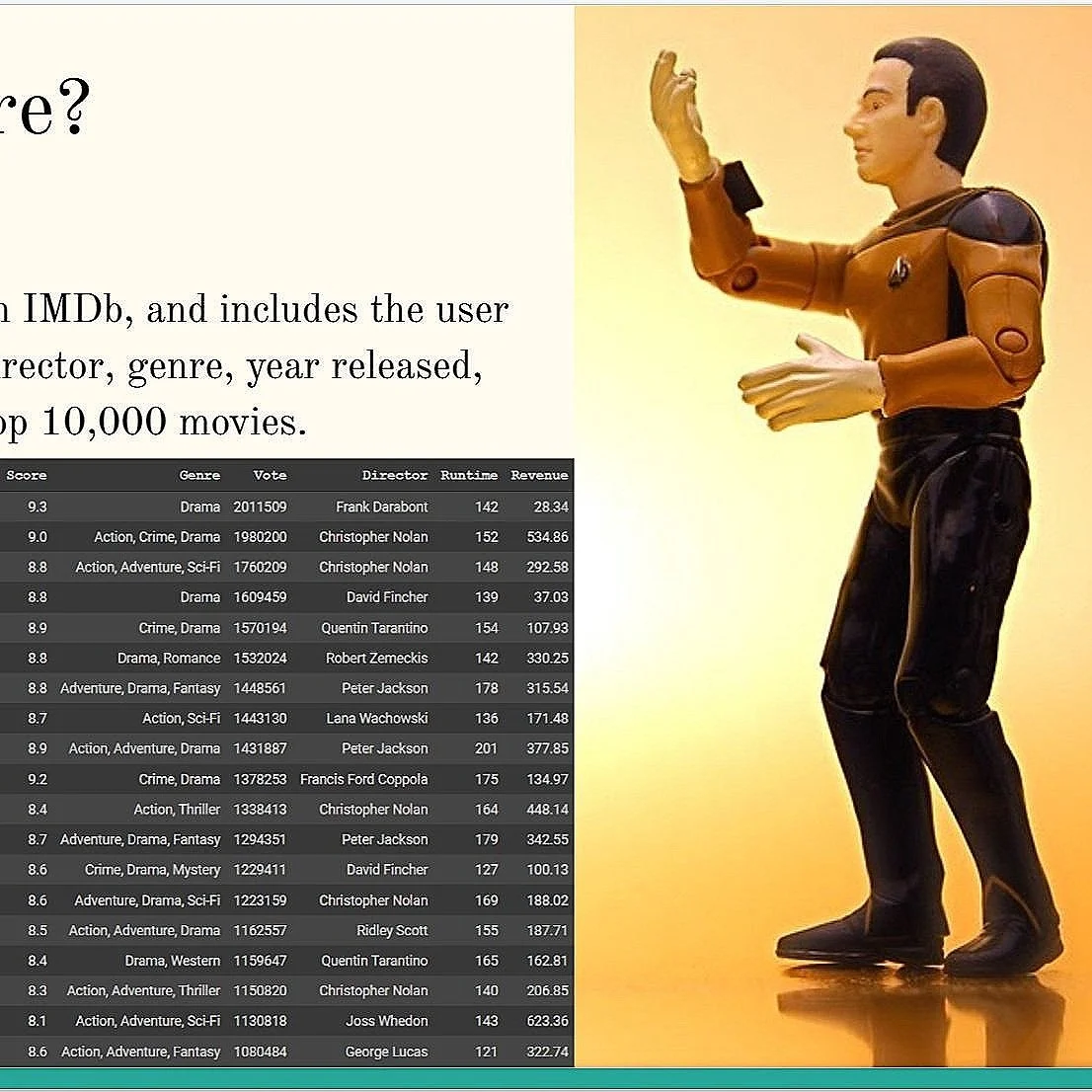 re?

n IMDb, and includes the user rector, genre, year released, op 10,000 movies.

| Score | Genre | Vote | Director | Runtime | Revenue |
|---|---|---|---|---|---|
| 9.3 | Drama | 2011509 | Frank Darabont | 142 | 28.34 |
| 9.0 | Action, Crime, Drama | 1980200 | Christopher Nolan | 152 | 534.86 |
| 8.8 | Action, Adventure, Sci-Fi | 1760209 | Christopher Nolan | 148 | 292.58 |
| 8.8 | Drama | 1609459 | David Fincher | 139 | 37.03 |
| 8.9 | Crime, Drama | 1570194 | Quentin Tarantino | 154 | 107.93 |
| 8.8 | Drama, Romance | 1532024 | Robert Zemeckis | 142 | 330.25 |
| 8.8 | Adventure, Drama, Fantasy | 1448561 | Peter Jackson | 178 | 315.54 |
| 8.7 | Action, Sci-Fi | 1443130 | Lana Wachowski | 136 | 171.48 |
| 8.9 | Action, Adventure, Drama | 1431887 | Peter Jackson | 201 | 377.85 |
| 9.2 | Crime, Drama | 1378253 | Francis Ford Coppola | 175 | 134.97 |
| 8.4 | Action, Thriller | 1338413 | Christopher Nolan | 164 | 448.14 |
| 8.7 | Adventure, Drama, Fantasy | 1294351 | Peter Jackson | 179 | 342.55 |
| 8.6 | Crime, Drama, Mystery | 1229411 | David Fincher | 127 | 100.13 |
| 8.6 | Adventure, Drama, Sci-Fi | 1223159 | Christopher Nolan | 169 | 188.02 |
| 8.5 | Action, Adventure, Drama | 1162557 | Ridley Scott | 155 | 187.71 |
| 8.4 | Drama, Western | 1159647 | Quentin Tarantino | 165 | 162.81 |
| 8.3 | Action, Adventure, Thriller | 1150820 | Christopher Nolan | 140 | 206.85 |
| 8.1 | Action, Adventure, Sci-Fi | 1130818 | Joss Whedon | 143 | 623.36 |
| 8.6 | Action, Adventure, Fantasy | 1080484 | George Lucas | 121 | 322.74 |